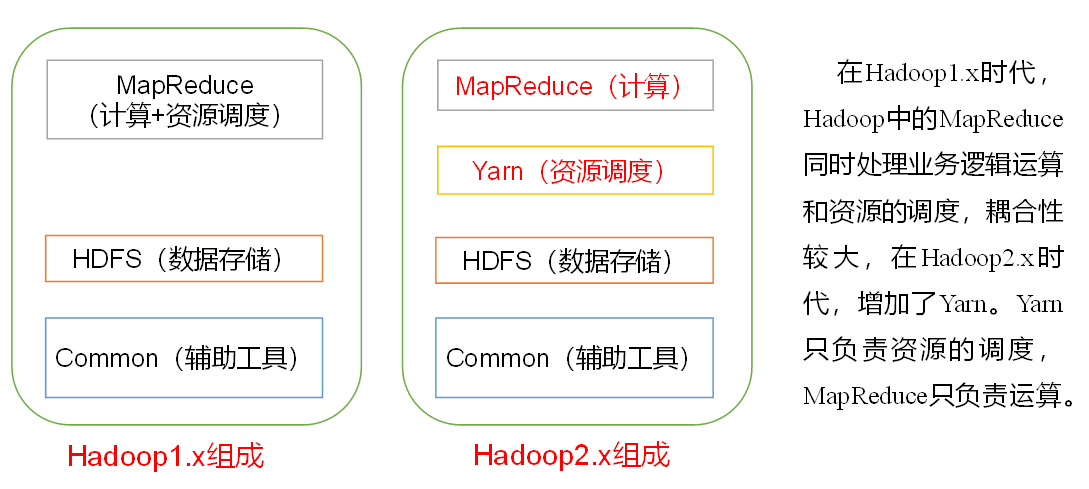 MapReduce
（计算+资源调度）

HDFS（数据存储）

Common（辅助工具）

Hadoop1.x组成

MapReduce（计算）

Yarn（资源调度）

HDFS（数据存储）

Common（辅助工具）

Hadoop2.x组成

在Hadoop1.x时代，Hadoop中的MapReduce同时处理业务逻辑运算和资源的调度，耦合性较大，在Hadoop2.x时代，增加了Yarn。Yarn只负责资源的调度，MapReduce只负责运算。